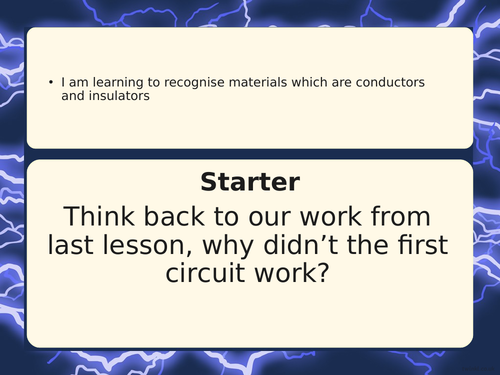 • I am learning to recognise materials which are conductors and insulators

Starter

Think back to our work from last lesson, why didn’t the first circuit work?